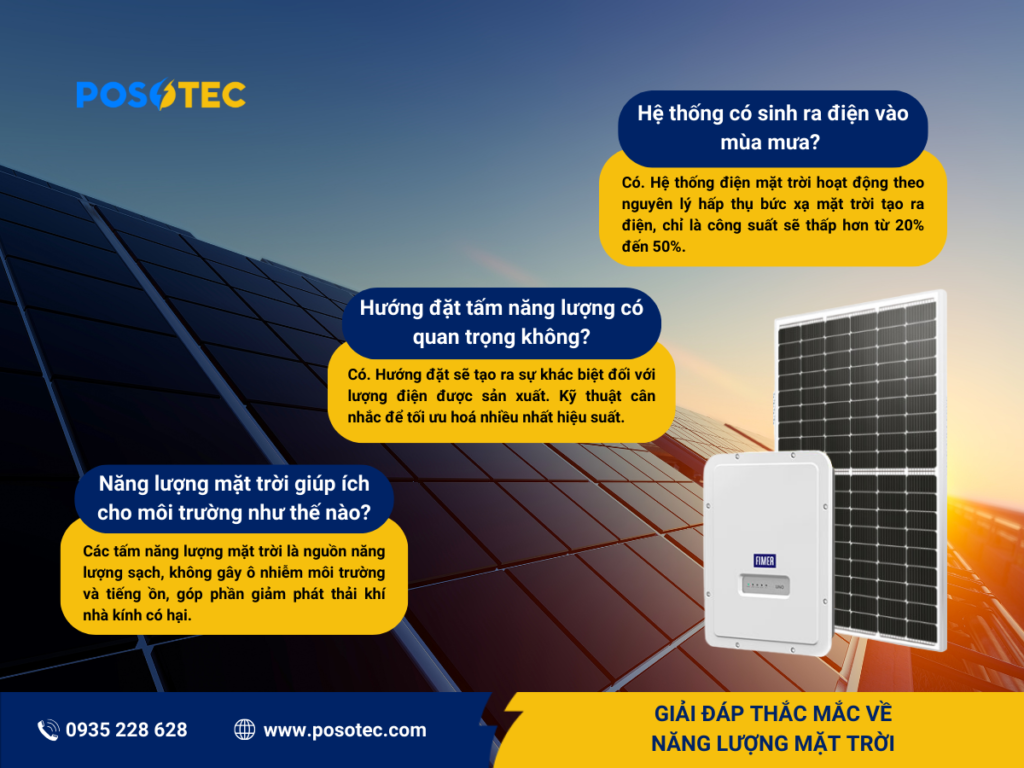 POSOTEC

Hệ thống có sinh ra điện vào mùa mưa?

Có. Hệ thống điện mặt trời hoạt động theo nguyên lý hấp thụ bức xạ mặt trời tạo ra điện, chỉ là công suất sẽ thấp hơn từ 20% đến 50%.

Hướng đặt tấm năng lượng có quan trọng không?

Có. Hướng đặt sẽ tạo ra sự khác biệt đối với lượng điện được sản xuất. Kỹ thuật cân nhắc để tối ưu hoá nhiều nhất hiệu suất.

Năng lượng mặt trời giúp ích cho môi trường như thế nào?

Các tấm năng lượng mặt trời là nguồn năng lượng sạch, không gây ô nhiễm môi trường và tiếng ồn, góp phần giảm phát thải khí nhà kính có hại.

FIMER

0935 228 628

www.posotec.com

GIẢI ĐÁP THẮC MẮC VỀ NĂNG LƯỢNG MẶT TRỜI